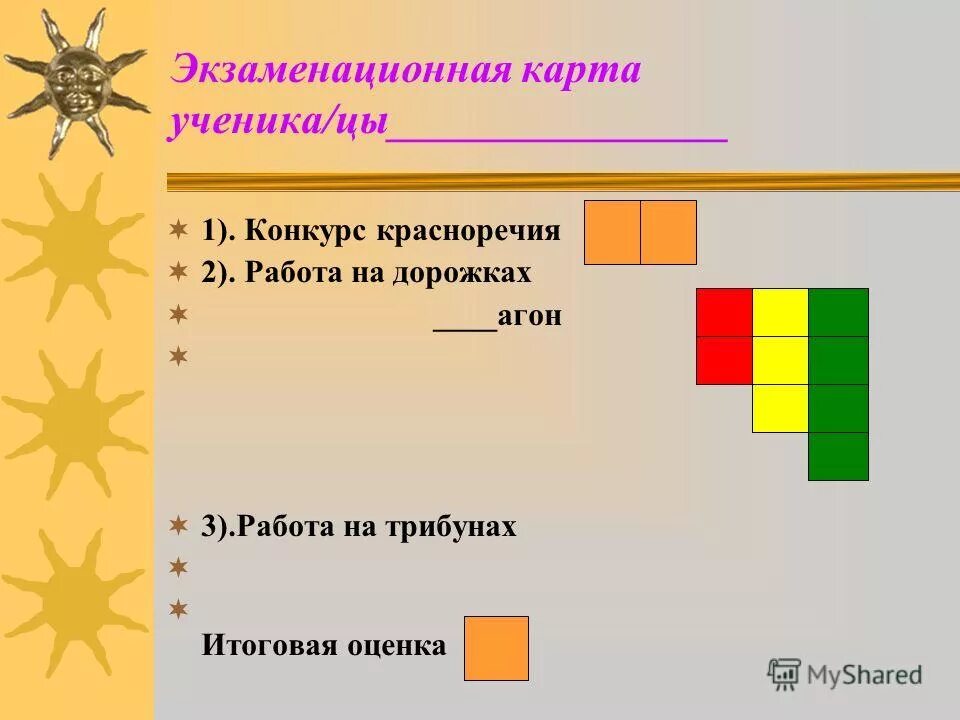 Экзаменационная карта ученика/цы________________

1). Конкурс красноречия
2). Работа на дорожках
____агон

3).Работа на трибунах

Итоговая оценка

MyShared